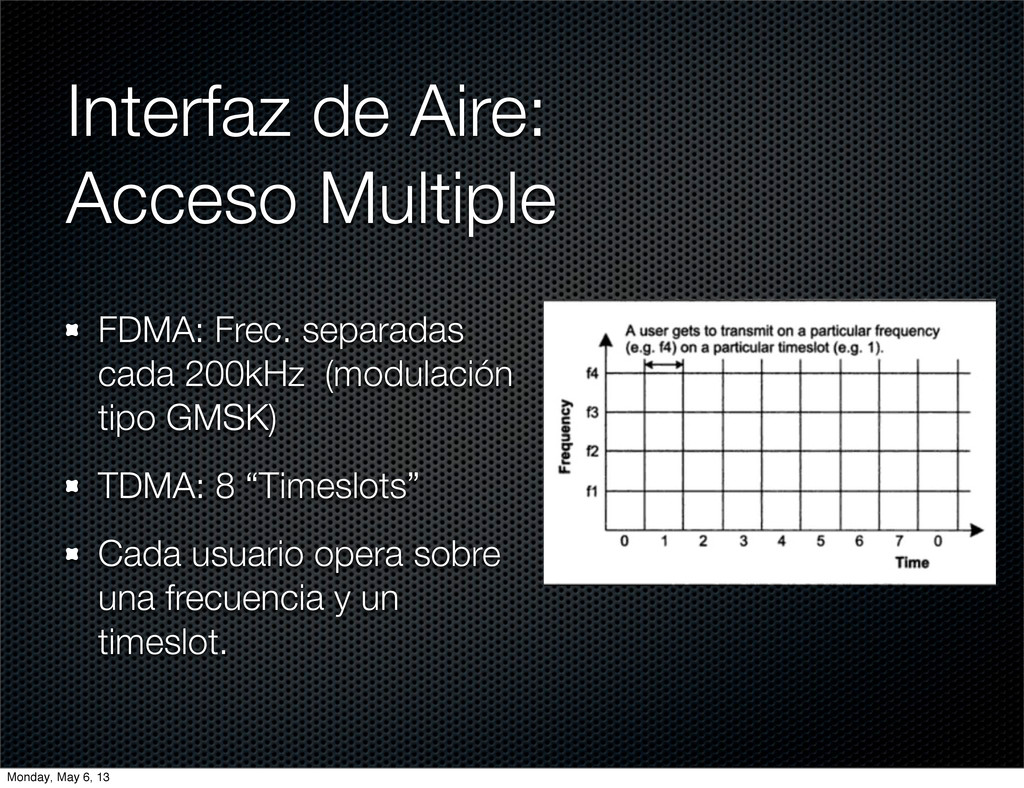 Interfaz de Aire:
Acceso Multiple

FDMA: Frec. separadas cada 200kHz (modulación tipo GMSK)

TDMA: 8 “Timeslots”

Cada usuario opera sobre una frecuencia y un timeslot.

A user gets to transmit on a particular frequency (e.g. f4) on a particular timeslot (e.g. 1).

Frequency

f4
f3
f2
f1

0 1 2 3 4 5 6 7 0

Time

Monday, May 6, 13